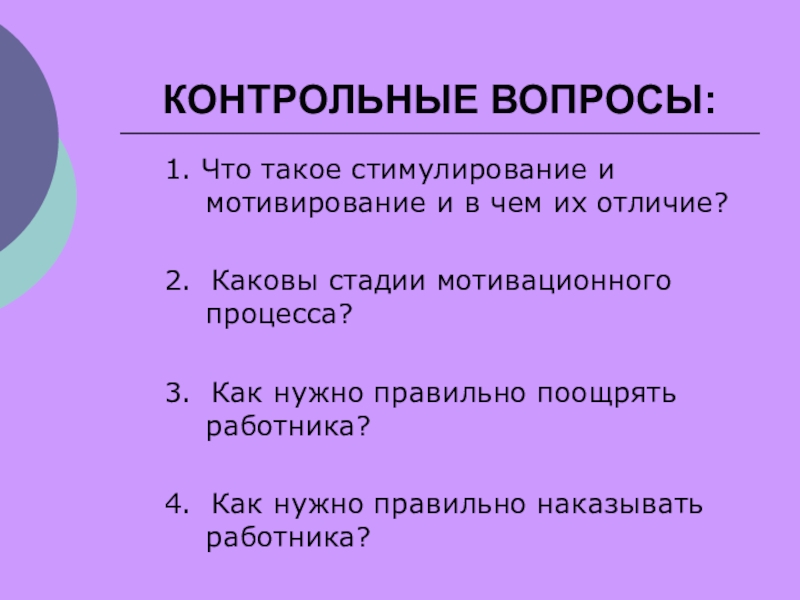 КОНТРОЛЬНЫЕ ВОПРОСЫ:

1. Что такое стимулирование и мотивирование и в чем их отличие?

2. Каковы стадии мотивационного процесса?

3. Как нужно правильно поощрять работника?

4. Как нужно правильно наказывать работника?